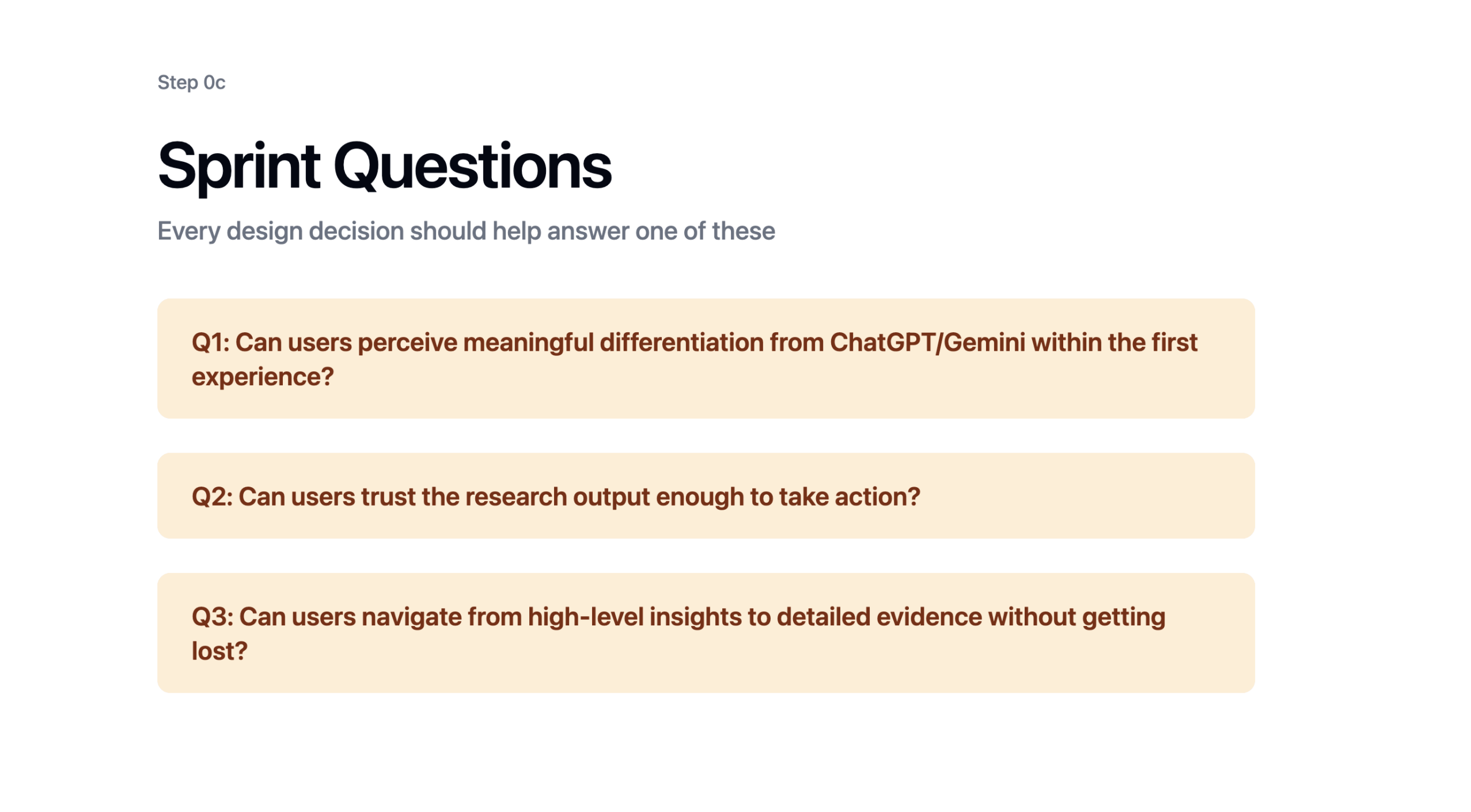 Step 0c

Sprint Questions

Every design decision should help answer one of these

Q1: Can users perceive meaningful differentiation from ChatGPT/Gemini within the first experience?

Q2: Can users trust the research output enough to take action?

Q3: Can users navigate from high-level insights to detailed evidence without getting lost?